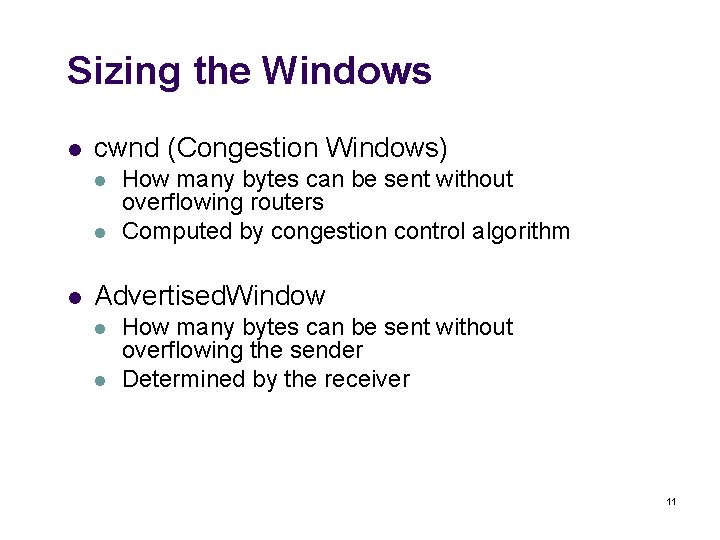 Sizing the Windows

- cwnd (Congestion Windows)
  - How many bytes can be sent without overflowing routers
  - Computed by congestion control algorithm

- AdvertisedWindow
  - How many bytes can be sent without overflowing the sender
  - Determined by the receiver

11